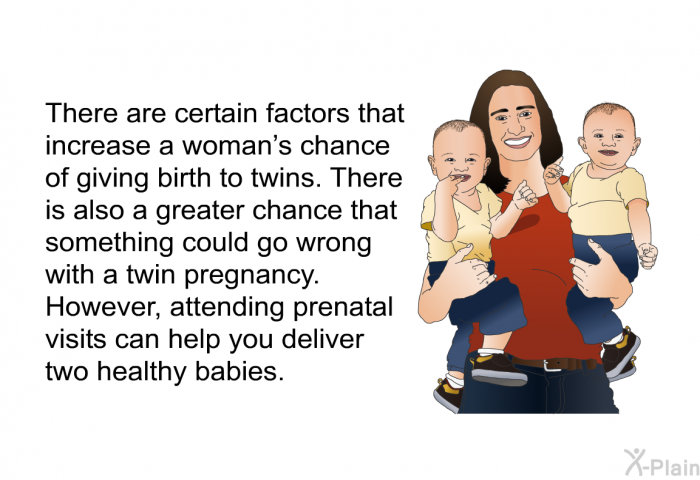 There are certain factors that increase a woman’s chance of giving birth to twins. There is also a greater chance that something could go wrong with a twin pregnancy. However, attending prenatal visits can help you deliver two healthy babies.

X-Plain